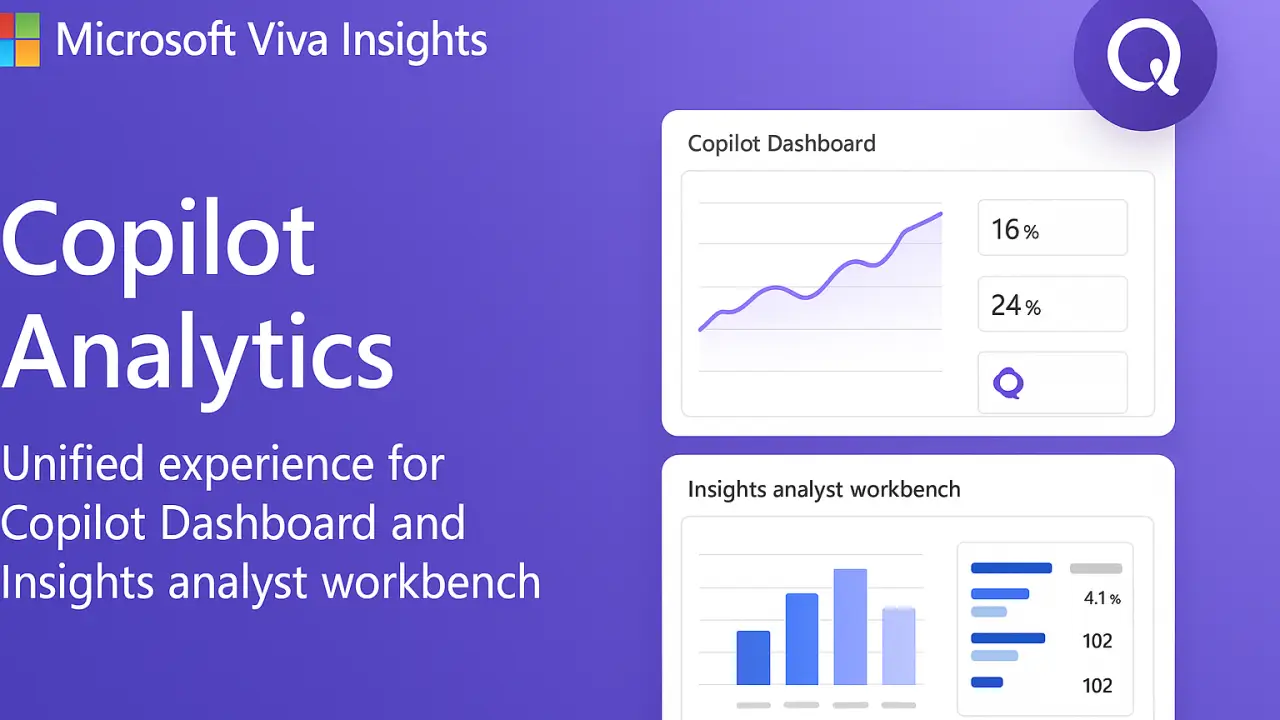 Microsoft Viva Insights

Copilot Analytics

Unified experience for Copilot Dashboard and Insights analyst workbench

Copilot Dashboard

16 %

24 %

Insights analyst workbench

4.1 %

102

102